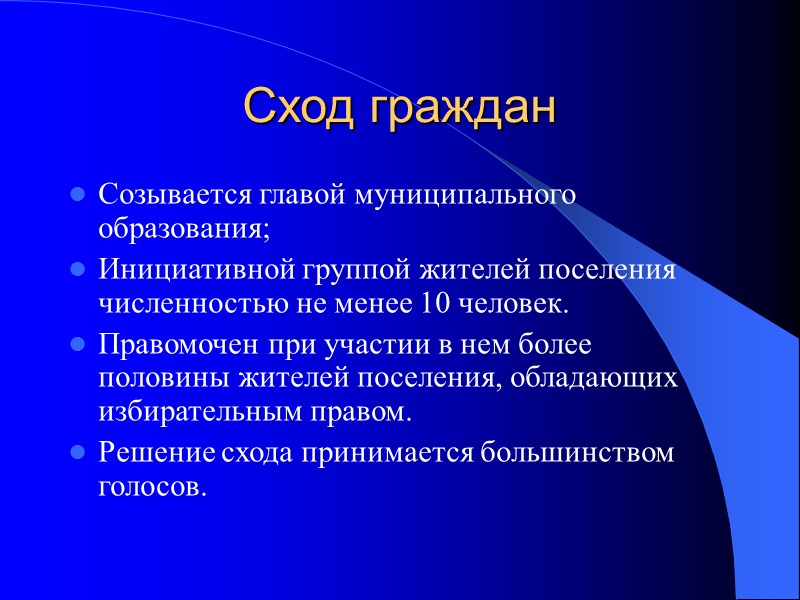 Сход граждан

- Созывается главой муниципального образования;
- Инициативной группой жителей поселения численностью не менее 10 человек.
- Правомочен при участии в нем более половины жителей поселения, обладающих избирательным правом.
- Решение схода принимается большинством голосов.